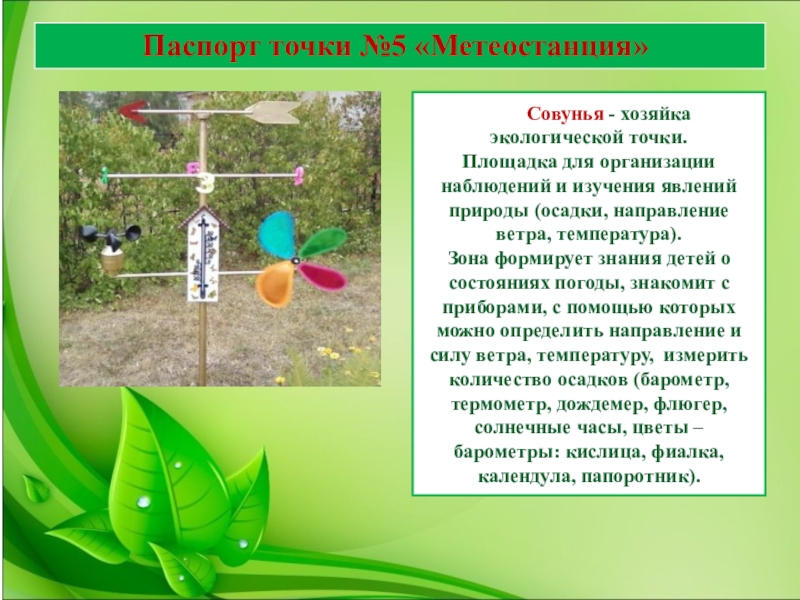 Паспорт точки №5 «Метеостанция»

Совунья - хозяйка экологической точки.
Площадка для организации наблюдений и изучения явлений природы (осадки, направление ветра, температура).
Зона формирует знания детей о состояниях погоды, знакомит с приборами, с помощью которых можно определить направление и силу ветра, температуру, измерить количество осадков (барометр, термометр, дождемер, флюгер, солнечные часы, цветы – барометры: кислица, фиалка, календула, папоротник).